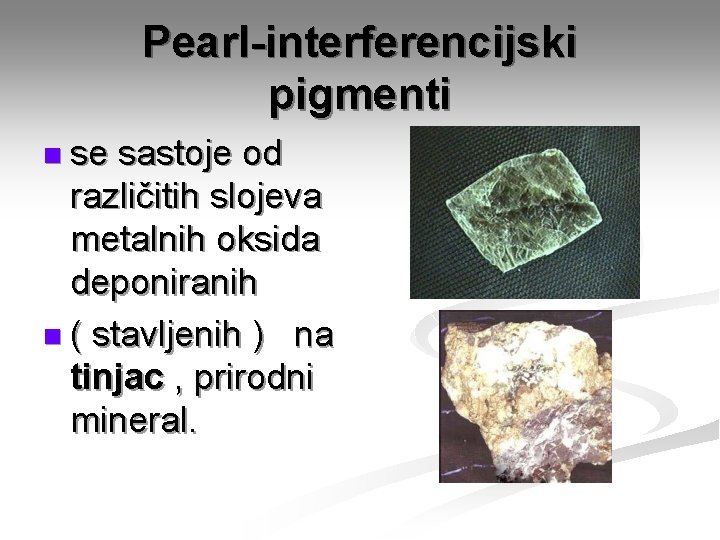 Pearl-interferencijski pigmenti

se sastoje od različitih slojeva metalnih oksida deponiranih

( stavljenih ) na tinjac , prirodni mineral.